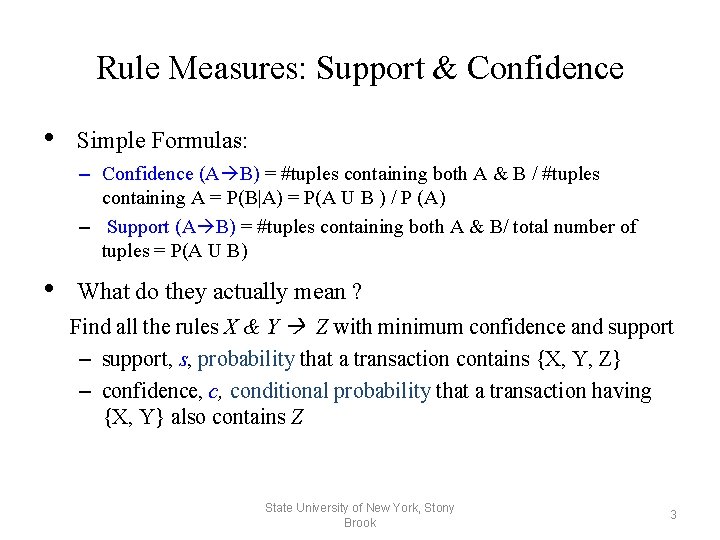 Rule Measures: Support & Confidence

• Simple Formulas:

– Confidence (A→B) = #tuples containing both A & B / #tuples containing A = P(B|A) = P(A U B ) / P (A)

– Support (A→B) = #tuples containing both A & B/ total number of tuples = P(A U B)

• What do they actually mean ?

Find all the rules $X$ & $Y$ → $Z$ with minimum confidence and support

– support, $s$, probability that a transaction contains {X, Y, Z}

– confidence, $c$, conditional probability that a transaction having {X, Y} also contains $Z$

State University of New York, Stony Brook

3